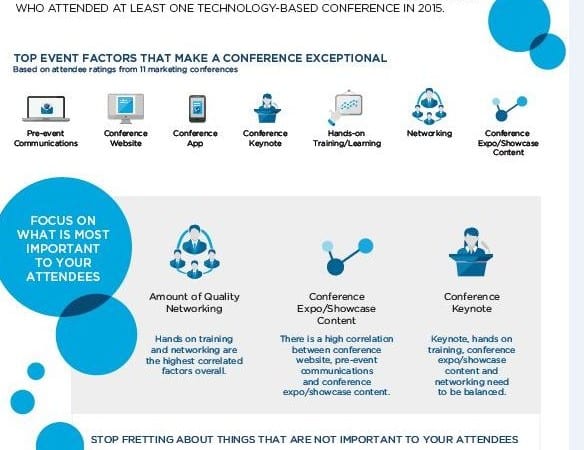 WHO ATTENDED AT LEAST ONE TECHNOLOGY-BASED CONFERENCE IN 2015.

TOP EVENT FACTORS THAT MAKE A CONFERENCE EXCEPTIONAL
Based on attendee ratings from 11 marketing conferences

Pre-event Communications

Conference Website

Conference App

Conference Keynote

Hands-on Training/Learning

Networking

Conference Expo/Showcase Content

FOCUS ON WHAT IS MOST IMPORTANT TO YOUR ATTENDEES

Amount of Quality Networking

Hands on training and networking are the highest correlated factors overall.

Conference Expo/Showcase Content

There is a high correlation between conference website, pre-event communications and conference expo/showcase content.

Conference Keynote

Keynote, hands on training, conference expo/showcase content and networking need to be balanced.

STOP FRETTING ABOUT THINGS THAT ARE NOT IMPORTANT TO YOUR ATTENDEES